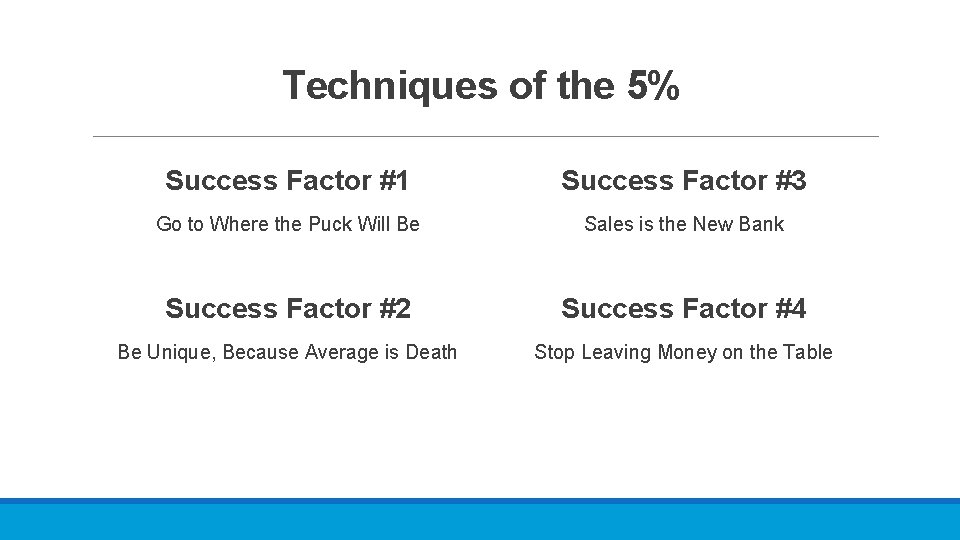 Techniques of the 5%

Success Factor #1

Go to Where the Puck Will Be

Success Factor #2

Be Unique, Because Average is Death

Success Factor #3

Sales is the New Bank

Success Factor #4

Stop Leaving Money on the Table